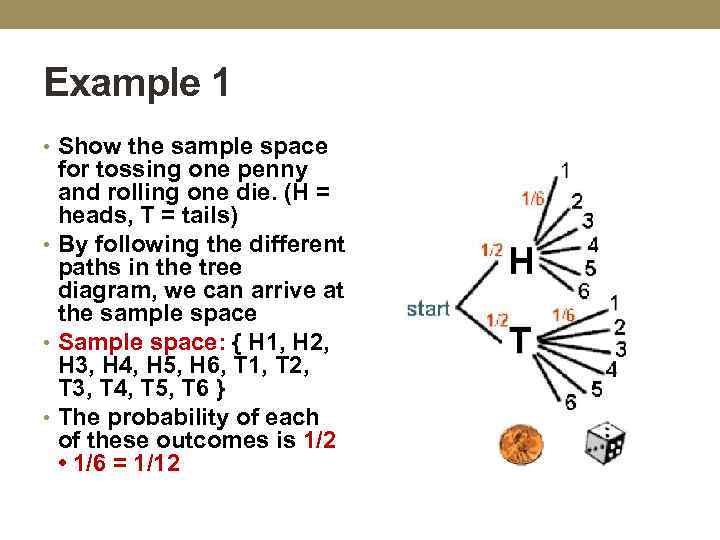 Example 1

• Show the sample space for tossing one penny and rolling one die. (H = heads, T = tails)
• By following the different paths in the tree diagram, we can arrive at the sample space
• Sample space: { H1, H2, H3, H4, H5, H6, T1, T2, T3, T4, T5, T6 }
• The probability of each of these outcomes is 1/2 • 1/6 = 1/12

start
1/2
H
1/6
1
2
3
4
5
6
1/2
T
1/6
1
2
3
4
5
6